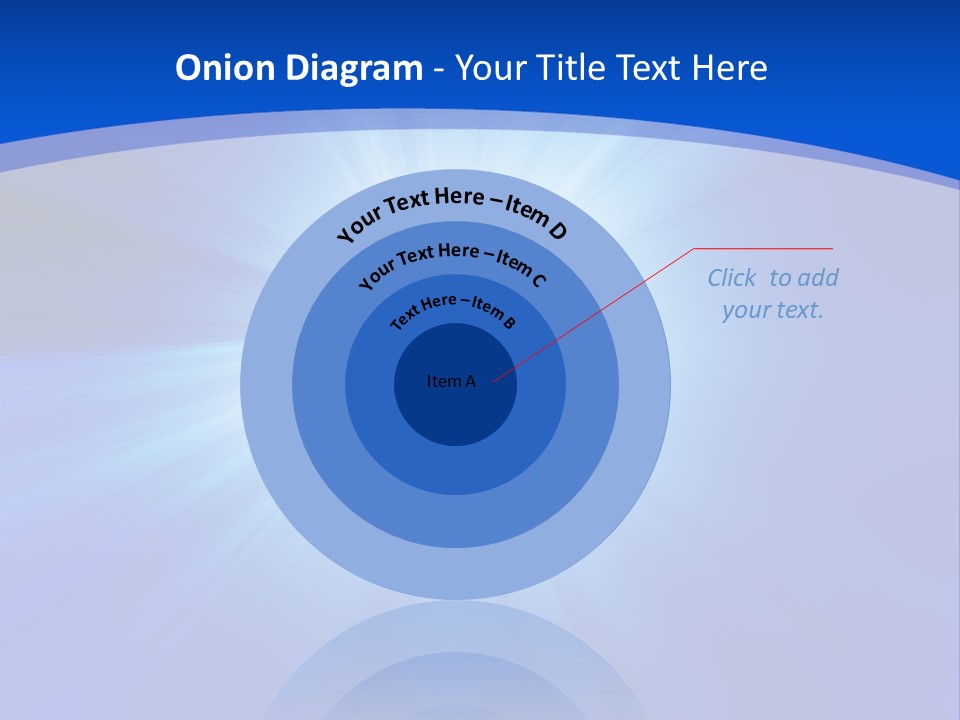 Onion Diagram - Your Title Text Here

Your Text Here – Item D

Your Text Here – Item C

Text Here – Item B

Item A

Click  to add your text.